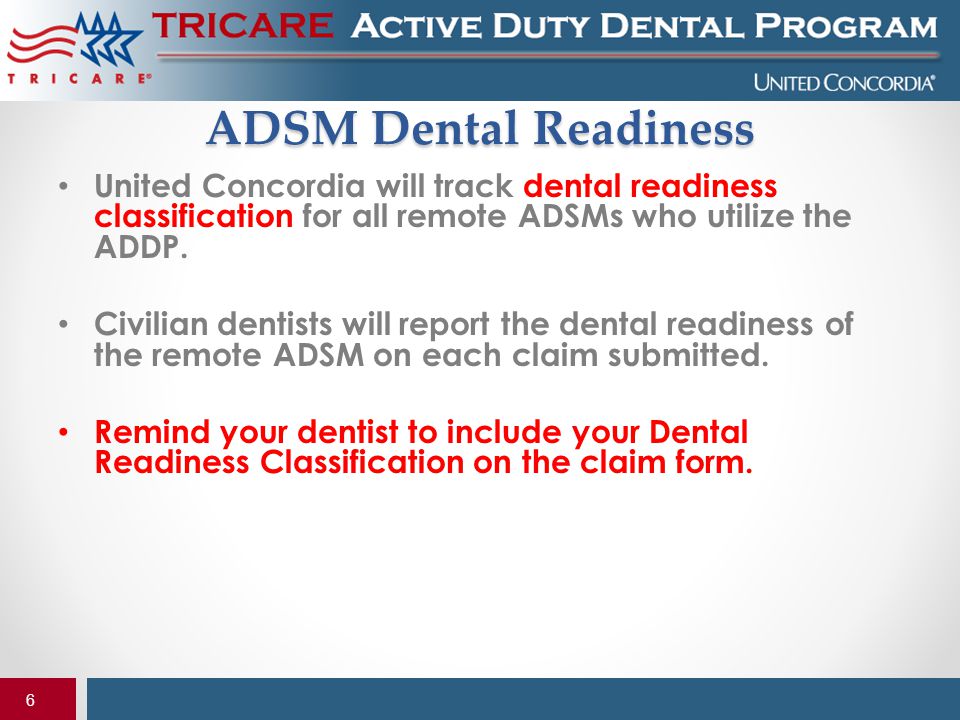 TRICARE®

TRICARE ACTIVE DUTY DENTAL PROGRAM

UNITED CONCORDIA®

ADSM Dental Readiness

• United Concordia will track dental readiness classification for all remote ADSMs who utilize the ADDP.

• Civilian dentists will report the dental readiness of the remote ADSM on each claim submitted.

• Remind your dentist to include your Dental Readiness Classification on the claim form.

6